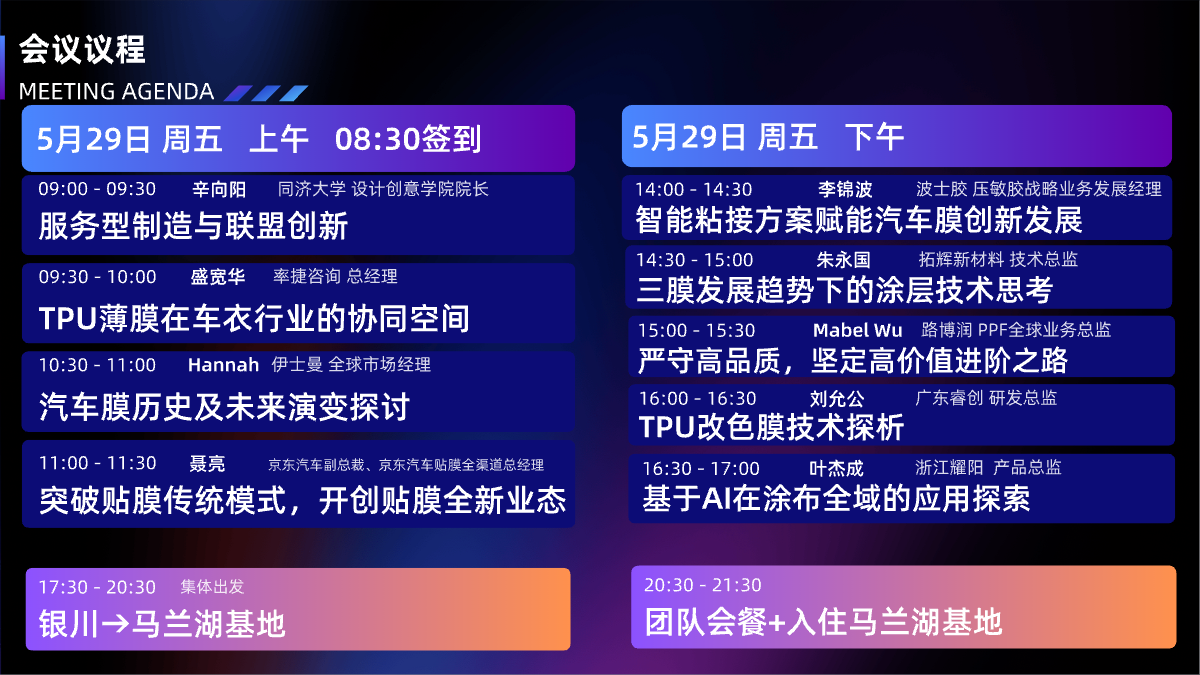 会议议程
MEETING AGENDA

5月29日 周五 上午 08:30签到

09:00 - 09:30 辛向阳 同济大学 设计创意学院院长
服务型制造与联盟创新

09:30 - 10:00 盛宽华 率捷咨询 总经理
TPU薄膜在车衣行业的协同空间

10:30 - 11:00 Hannah 伊士曼 全球市场经理
汽车膜历史及未来演变探讨

11:00 - 11:30 聂亮 京东汽车副总裁、京东汽车贴膜全渠道总经理
突破贴膜传统模式，开创贴膜全新业态

17:30 - 20:30 集体出发
银川→马兰湖基地

5月29日 周五 下午

14:00 - 14:30 李锦波 波士胶 压敏胶战略业务发展经理
智能粘接方案赋能汽车膜创新发展

14:30 - 15:00 朱永国 拓辉新材料 技术总监
三膜发展趋势下的涂层技术思考

15:00 - 15:30 Mabel Wu 路博润 PPF全球业务总监
严守高品质，坚定高价值进阶之路

16:00 - 16:30 刘允公 广东睿创 研发总监
TPU改色膜技术探析

16:30 - 17:00 叶杰成 浙江耀阳 产品总监
基于AI在涂布全域的应用探索

20:30 - 21:30
团队会餐+入住马兰湖基地